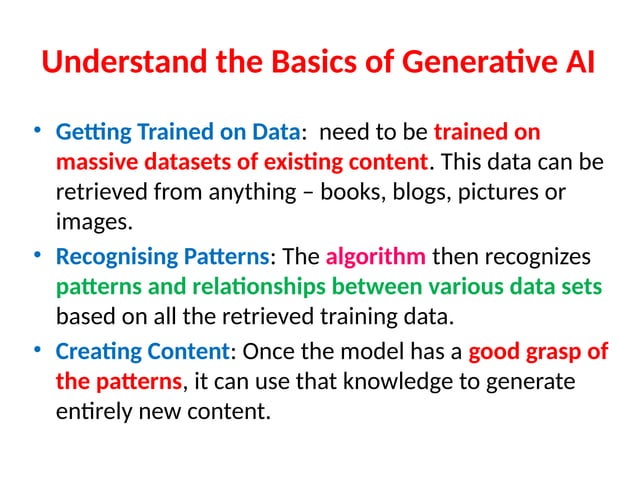 Understand the Basics of Generative AI

• Getting Trained on Data: need to be trained on massive datasets of existing content. This data can be retrieved from anything – books, blogs, pictures or images.

• Recognising Patterns: The algorithm then recognizes patterns and relationships between various data sets based on all the retrieved training data.

• Creating Content: Once the model has a good grasp of the patterns, it can use that knowledge to generate entirely new content.